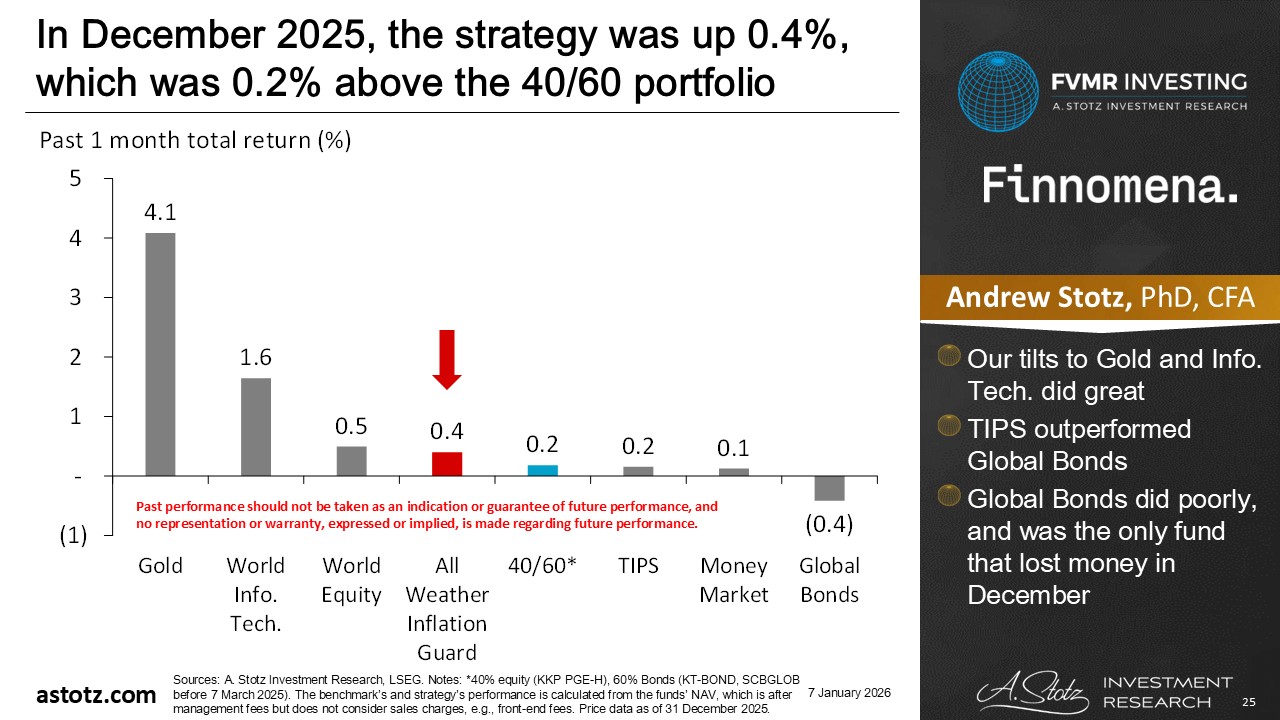 In December 2025, the strategy was up 0.4%, which was 0.2% above the 40/60 portfolio

Past 1 month total return (%)

5
4
3
2
1
-
(1)

4.1
1.6
0.5
0.4
0.2
0.2
0.1
(0.4)

Past performance should not be taken as an indication or guarantee of future performance, and no representation or warranty, expressed or implied, is made regarding future performance.

Gold
World Info. Tech.
World Equity
All Weather Inflation Guard
40/60*
TIPS
Money Market
Global Bonds

FVMR INVESTING
A. STOTZ INVESTMENT RESEARCH

Finnomena.

Andrew Stotz, PhD, CFA

Our tilts to Gold and Info. Tech. did great

TIPS outperformed Global Bonds

Global Bonds did poorly, and was the only fund that lost money in December

astotz.com

Sources: A. Stotz Investment Research, LSEG. Notes: *40% equity (KKP PGE-H), 60% Bonds (KT-BOND, SCBGLOB before 7 March 2025). The benchmark's and strategy's performance is calculated from the funds' NAV, which is after management fees but does not consider sales charges, e.g., front-end fees. Price data as of 31 December 2025.

7 January 2026

A. Stotz INVESTMENT RESEARCH

25